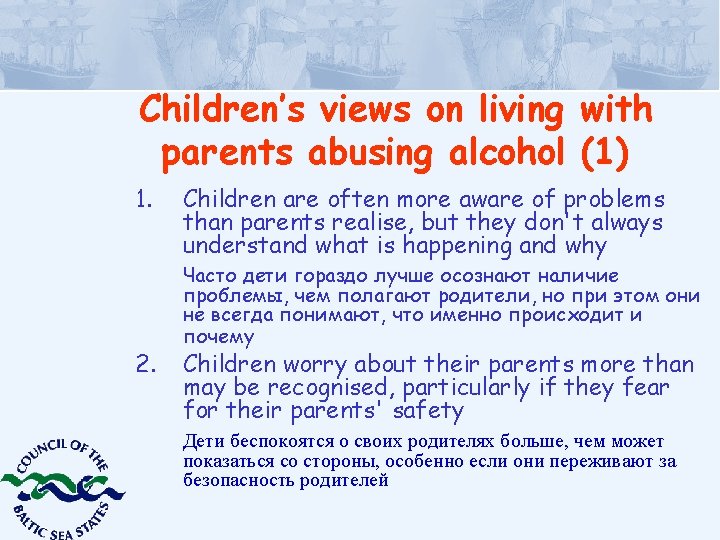 Children's views on living with parents abusing alcohol (1)

1. Children are often more aware of problems than parents realise, but they don't always understand what is happening and why

Часто дети гораздо лучше осознают наличие проблемы, чем полагают родители, но при этом они не всегда понимают, что именно происходит и почему

2. Children worry about their parents more than may be recognised, particularly if they fear for their parents' safety

Дети беспокоятся о своих родителях больше, чем может показаться со стороны, особенно если они переживают за безопасность родителей

COUNCIL OF THE BALTIC SEA STATES